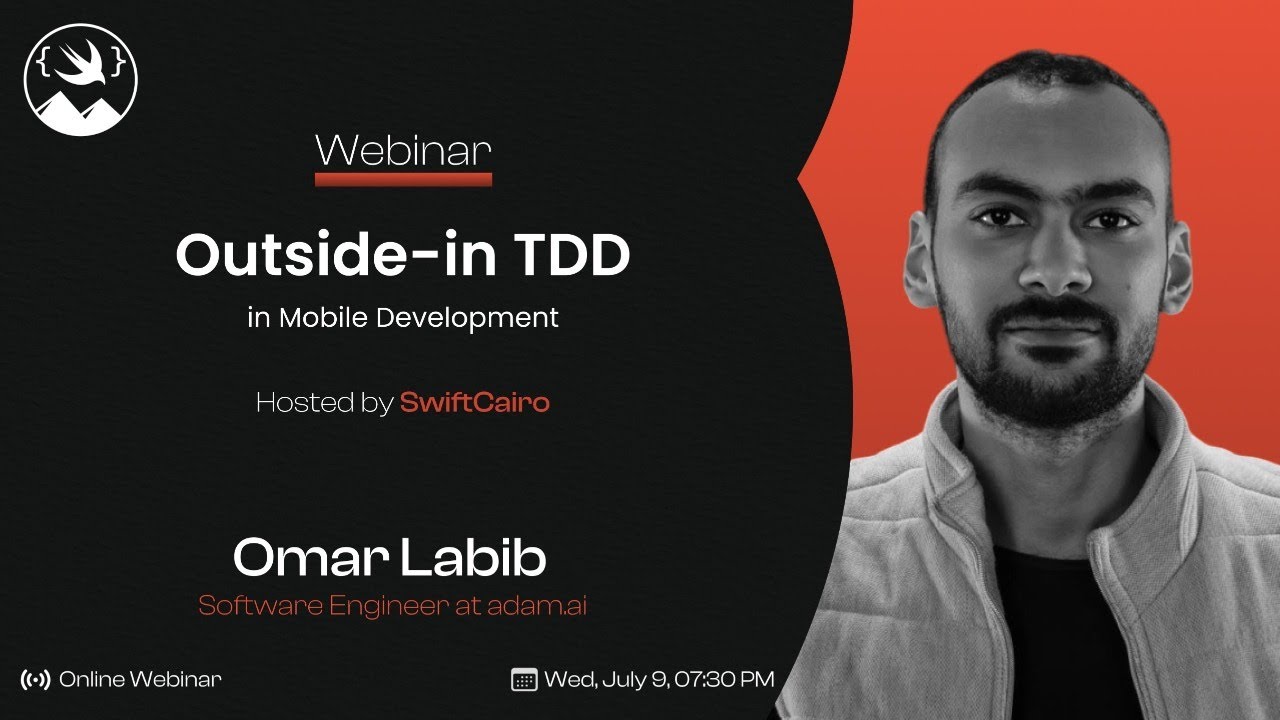 { }

Webinar

Outside-in TDD

in Mobile Development

Hosted by SwiftCairo

Omar Labib

Software Engineer at adam.ai

Online Webinar

Wed, July 9, 07:30 PM